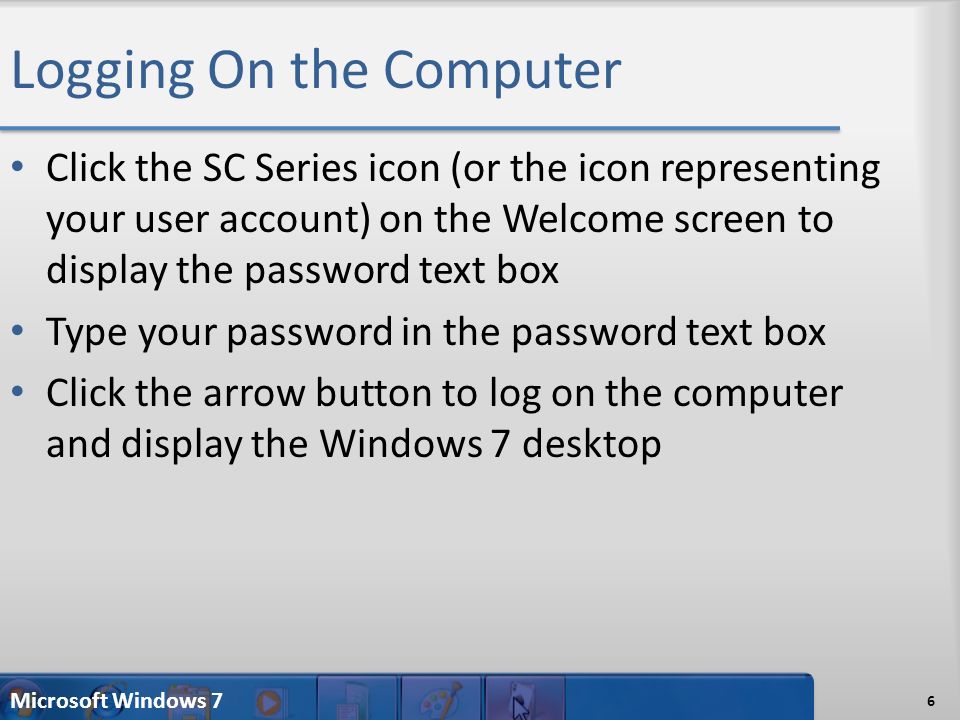 Logging On the Computer

• Click the SC Series icon (or the icon representing your user account) on the Welcome screen to display the password text box

• Type your password in the password text box

• Click the arrow button to log on the computer and display the Windows 7 desktop

Microsoft Windows 7

6